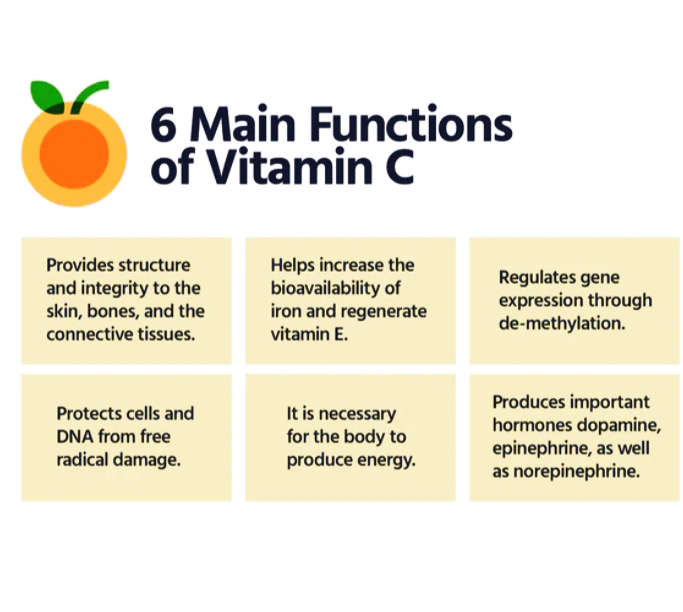 6 Main Functions of Vitamin C

Provides structure and integrity to the skin, bones, and the connective tissues.

Helps increase the bioavailability of iron and regenerate vitamin E.

Regulates gene expression through de-methylation.

Protects cells and DNA from free radical damage.

It is necessary for the body to produce energy.

Produces important hormones dopamine, epinephrine, as well as norepinephrine.